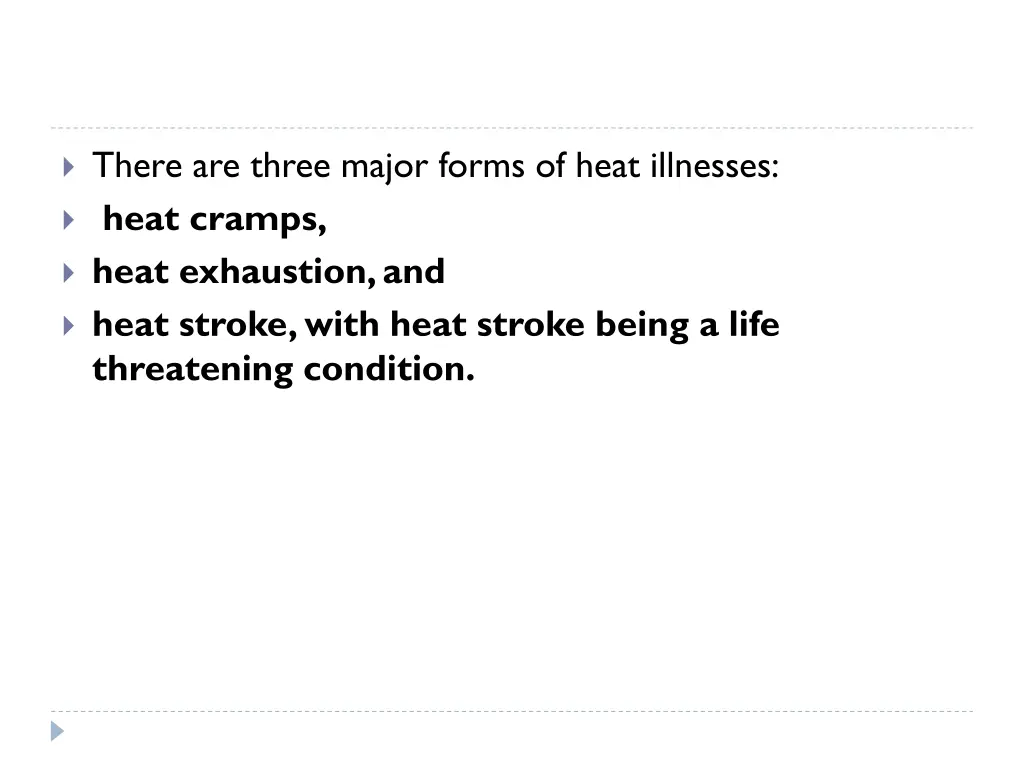 There are three major forms of heat illnesses:
heat cramps,
heat exhaustion, and
heat stroke, with heat stroke being a life threatening condition.